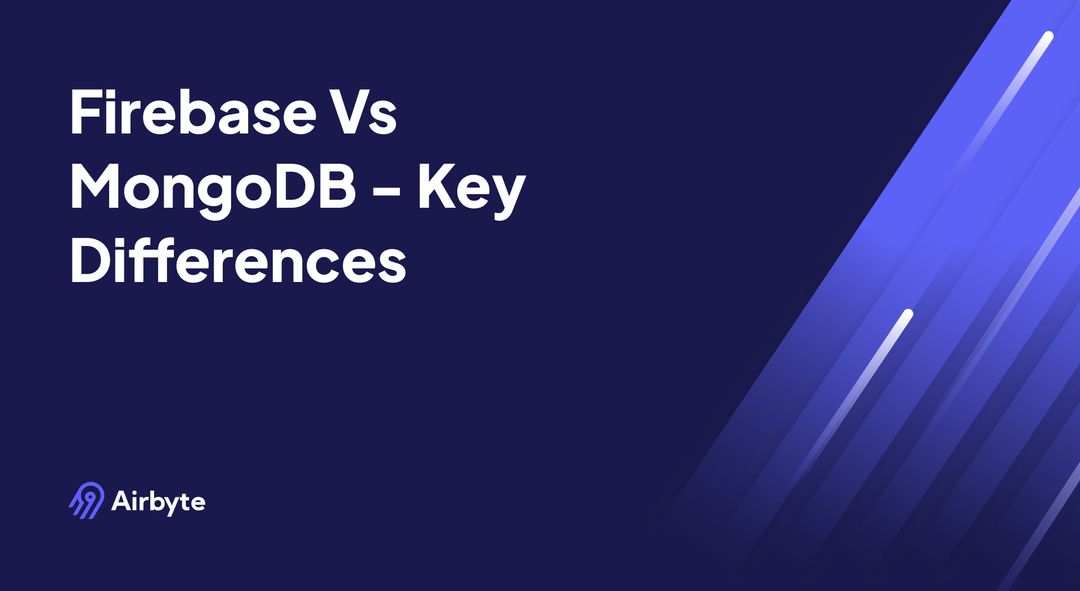 Firebase Vs MongoDB - Key Differences

Airbyte